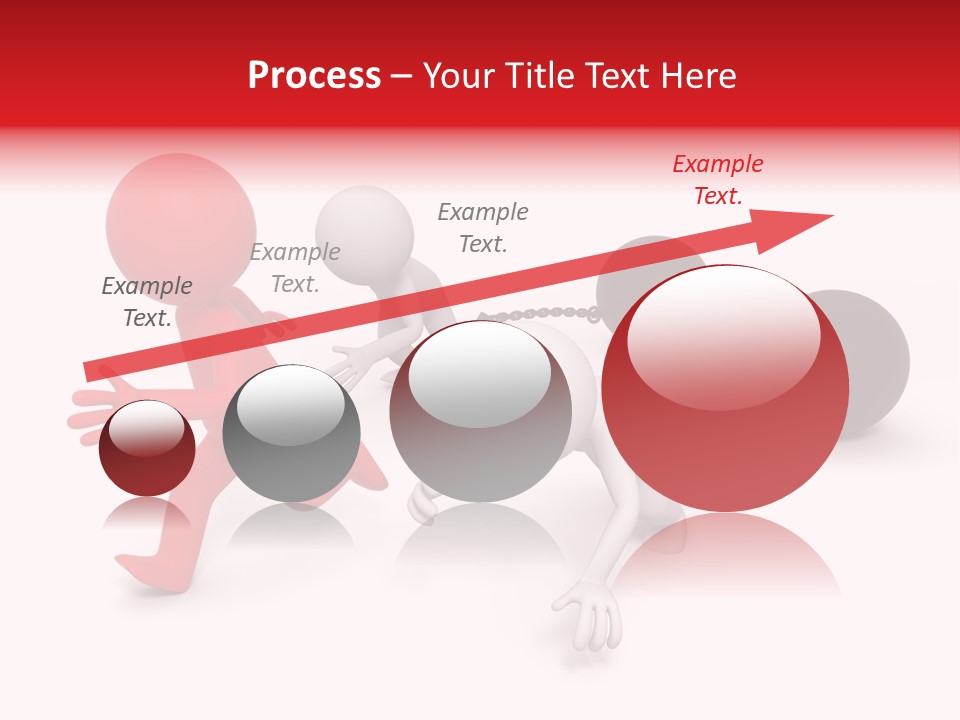 Process – Your Title Text Here

Example Text.

Example Text.

Example Text.

Example Text.